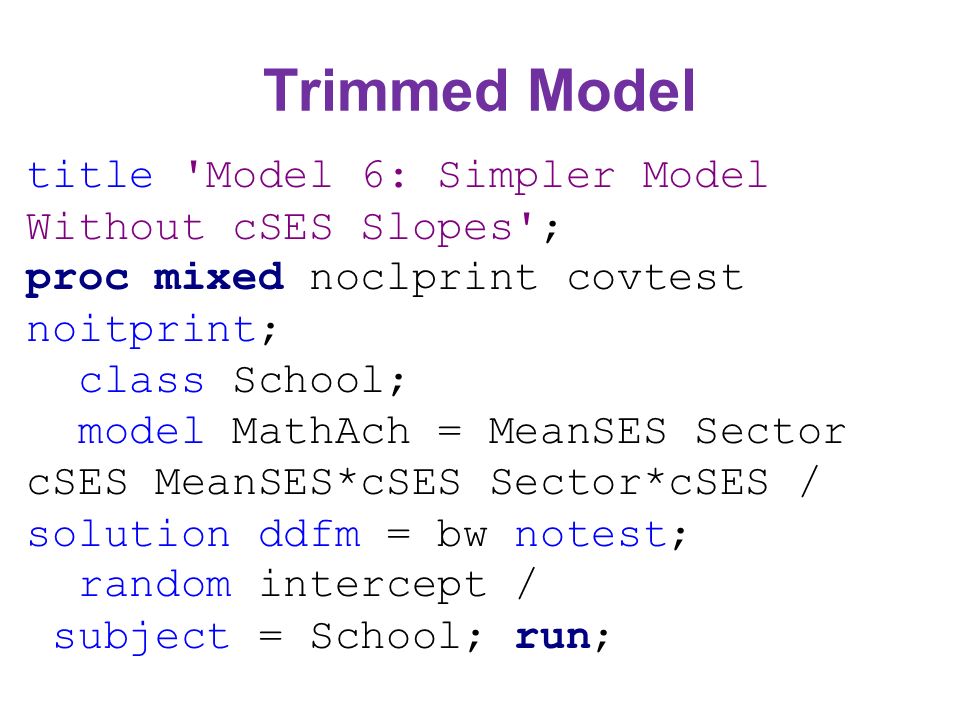 Trimmed Model

title 'Model 6: Simpler Model Without cSES Slopes';
proc mixed noclprint covtest noitprint;
  class School;
  model MathAch = MeanSES Sector cSES MeanSES*cSES Sector*cSES / solution ddfm = bw notest;
  random intercept / subject = School; run;